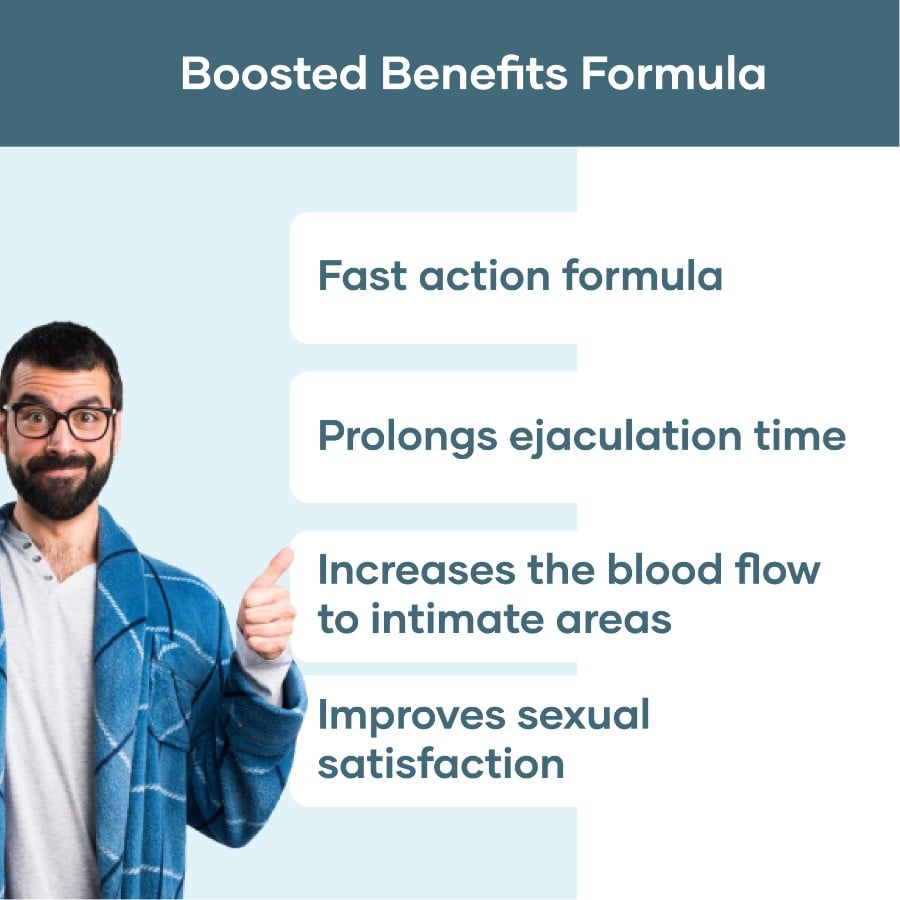 Boosted Benefits Formula

Fast action formula

Prolongs ejaculation time

Increases the blood flow to intimate areas

Improves sexual satisfaction